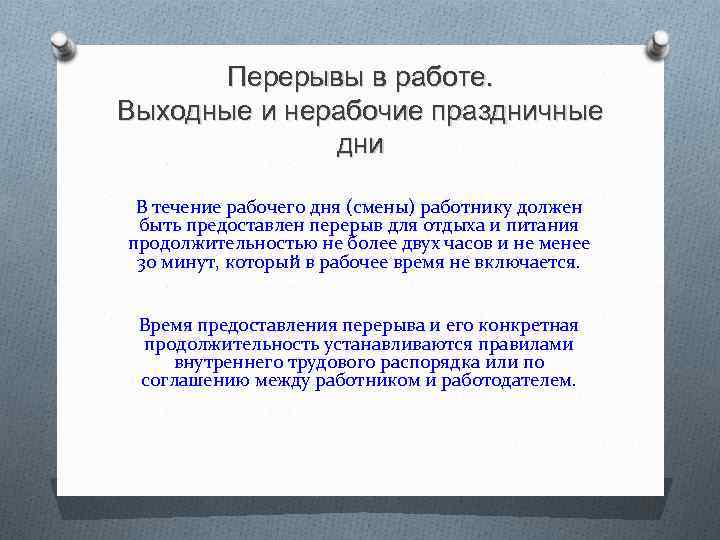 Перерывы в работе.
Выходные и нерабочие праздничные дни

В течение рабочего дня (смены) работнику должен быть предоставлен перерыв для отдыха и питания продолжительностью не более двух часов и не менее 30 минут, который в рабочее время не включается.

Время предоставления перерыва и его конкретная продолжительность устанавливаются правилами внутреннего трудового распорядка или по соглашению между работником и работодателем.